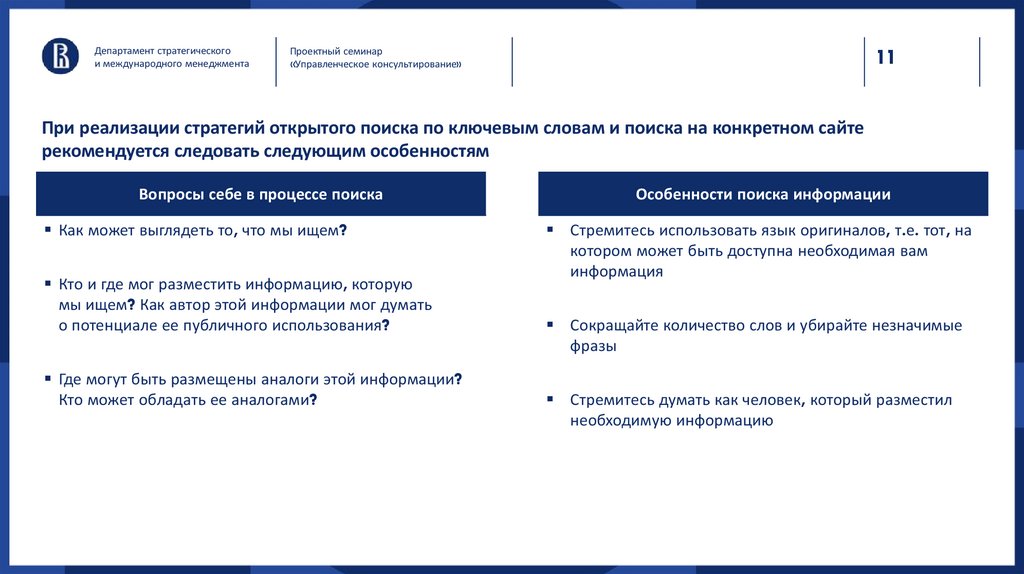 Департамент стратегического и международного менеджмента

Проектный семинар «Управленческое консультирование»

11

При реализации стратегий открытого поиска по ключевым словам и поиска на конкретном сайте рекомендуется следовать следующим особенностям

Вопросы себе в процессе поиска

▪ Как может выглядеть то, что мы ищем?

▪ Кто и где мог разместить информацию, которую мы ищем? Как автор этой информации мог думать о потенциале ее публичного использования?

▪ Где могут быть размещены аналоги этой информации? Кто может обладать ее аналогами?

Особенности поиска информации

▪ Стремитесь использовать язык оригиналов, т.е. тот, на котором может быть доступна необходимая вам информация

▪ Сокращайте количество слов и убирайте незначимые фразы

▪ Стремитесь думать как человек, который разместил необходимую информацию